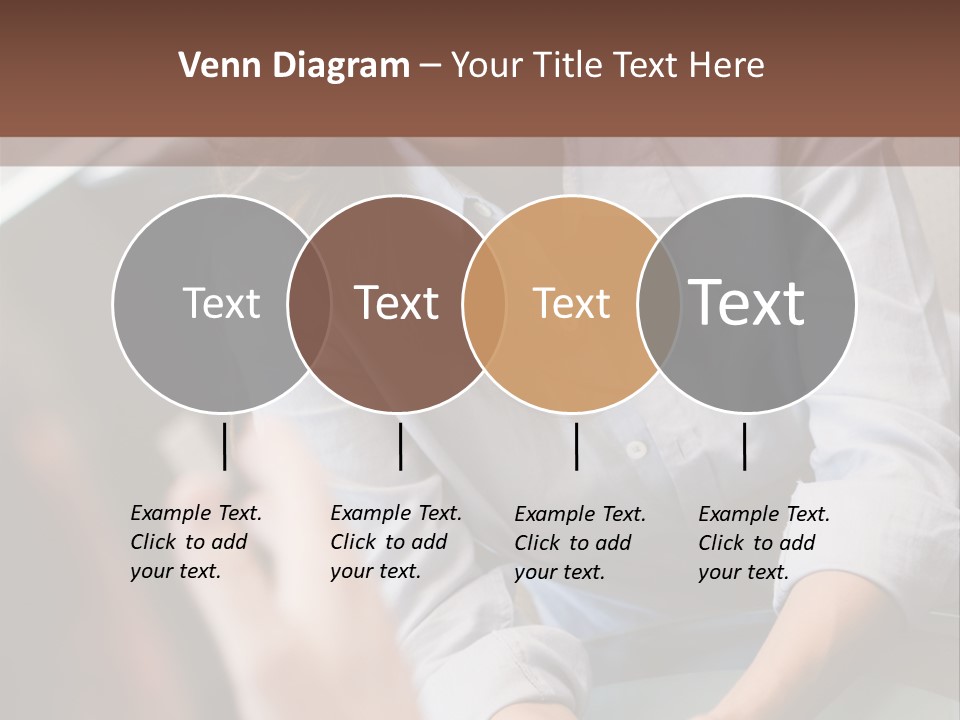 Venn Diagram – Your Title Text Here

Text

Text

Text

Text

Example Text. Click to add your text.

Example Text. Click to add your text.

Example Text. Click to add your text.

Example Text. Click to add your text.